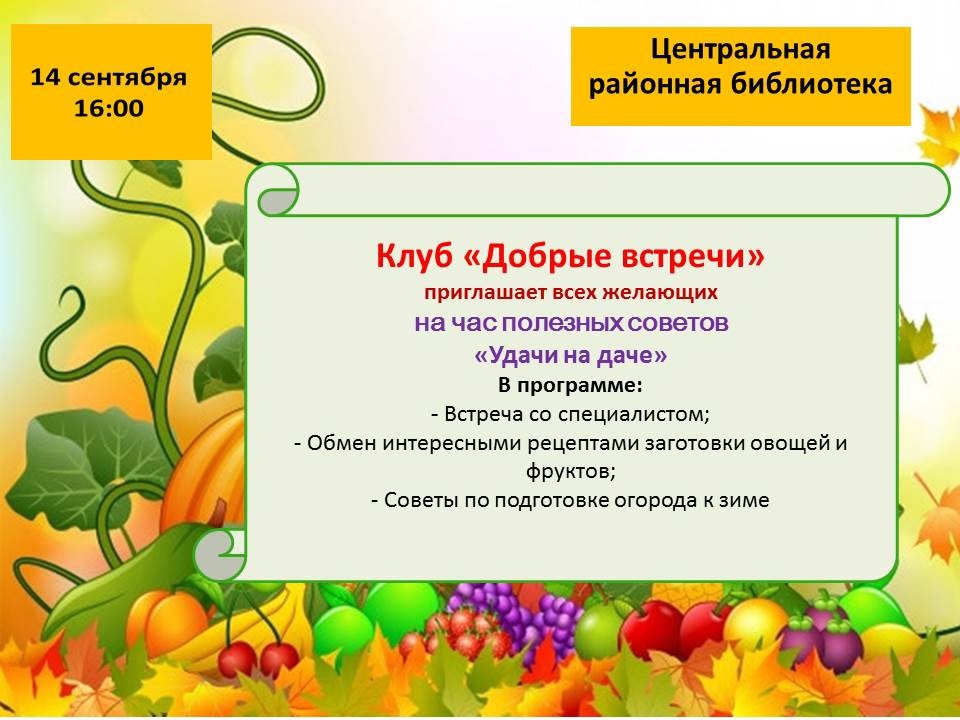 14 сентября
16:00

Центральная
районная библиотека

Клуб «Добрые встречи»
приглашает всех желающих
на час полезных советов
«Удачи на даче»
В программе:
- Встреча со специалистом;
- Обмен интересными рецептами заготовки овощей и фруктов;
- Советы по подготовке огорода к зиме